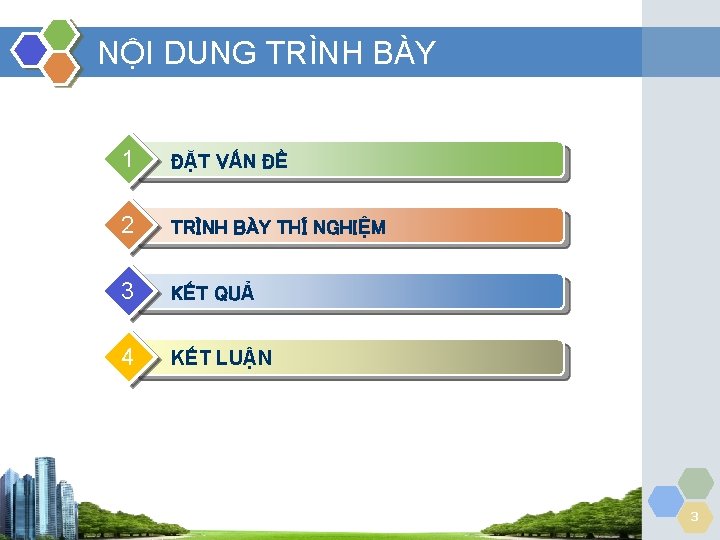 NỘI DUNG TRÌNH BÀY

1 ĐẶT VẤN ĐỀ

2 TRÌNH BÀY THÍ NGHIỆM

3 KẾT QUẢ

4 KẾT LUẬN

3